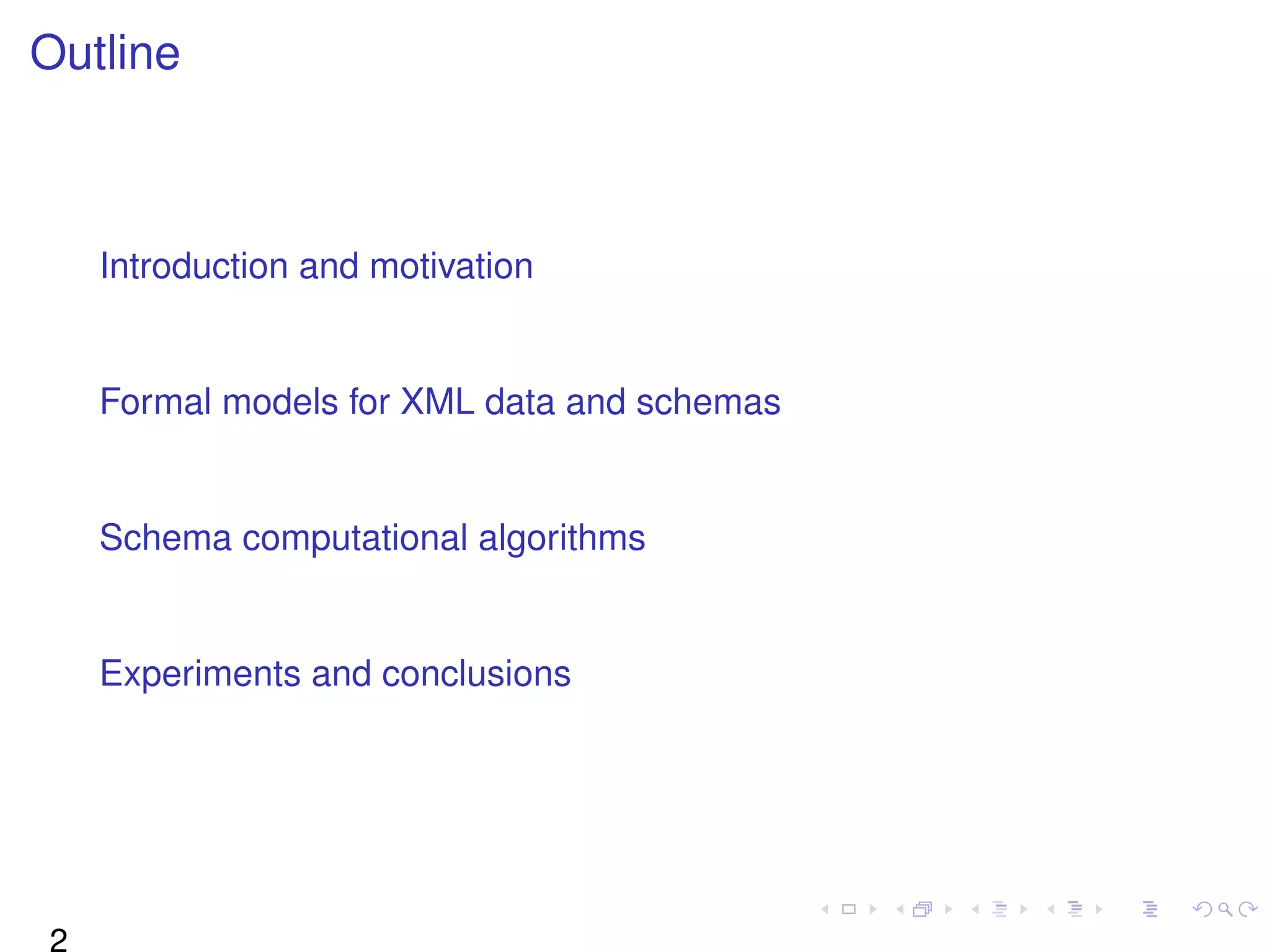 Outline

Introduction and motivation

Formal models for XML data and schemas

Schema computational algorithms

Experiments and conclusions

2